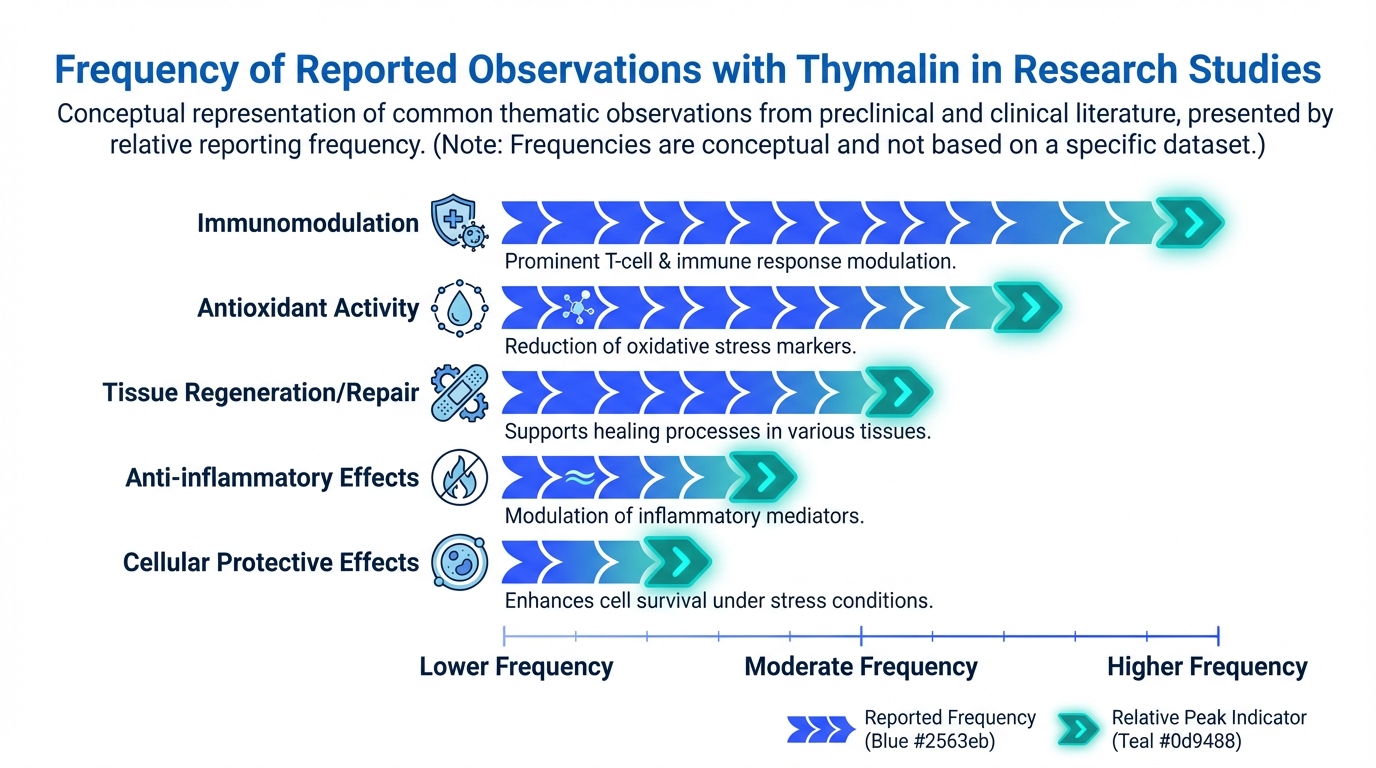 Frequency of Reported Observations with Thymalin in Research Studies

Conceptual representation of common thematic observations from preclinical and clinical literature, presented by relative reporting frequency. (Note: Frequencies are conceptual and not based on a specific dataset.)

Immunomodulation
Prominent T-cell & immune response modulation.

Antioxidant Activity
Reduction of oxidative stress markers.

Tissue Regeneration/Repair
Supports healing processes in various tissues.

Anti-inflammatory Effects
Modulation of inflammatory mediators.

Cellular Protective Effects
Enhances cell survival under stress conditions.

Lower Frequency
Moderate Frequency
Higher Frequency

Reported Frequency (Blue #2563eb)
Relative Peak Indicator (Teal #0d9488)